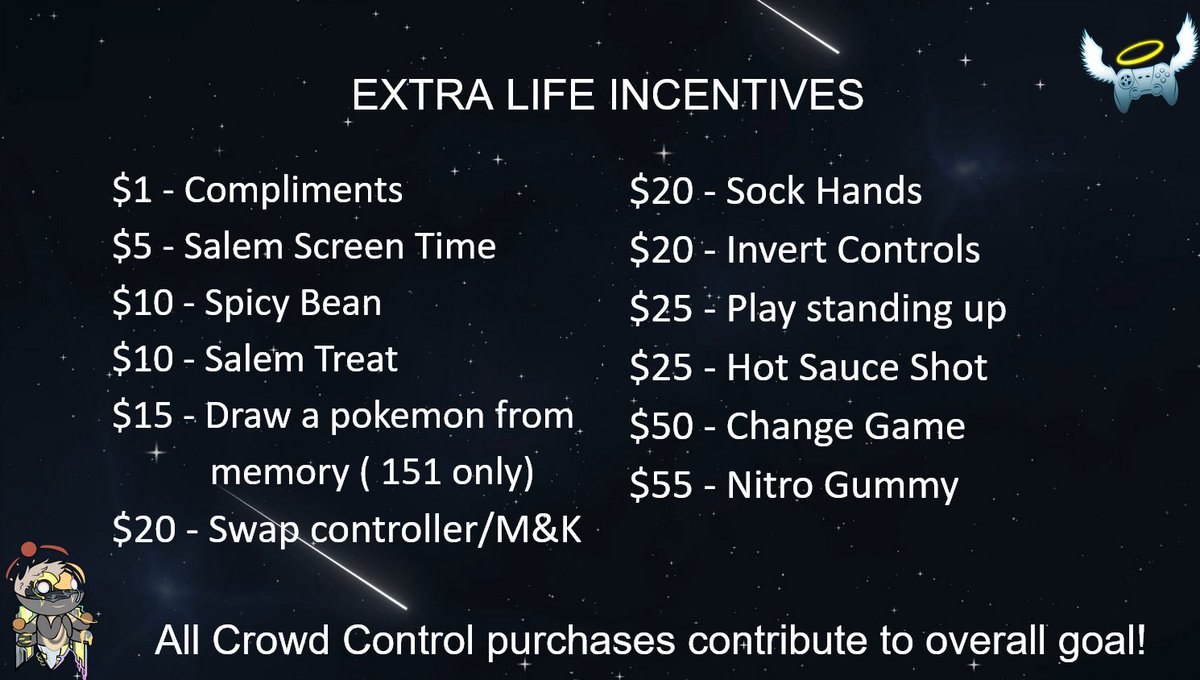 EXTRA LIFE INCENTIVES

\$1 - Compliments
\$5 - Salem Screen Time
\$10 - Spicy Bean
\$10 - Salem Treat
\$15 - Draw a pokemon from memory ( 151 only)
\$20 - Swap controller/M&K

\$20 - Sock Hands
\$20 - Invert Controls
\$25 - Play standing up
\$25 - Hot Sauce Shot
\$50 - Change Game
\$55 - Nitro Gummy

All Crowd Control purchases contribute to overall goal!